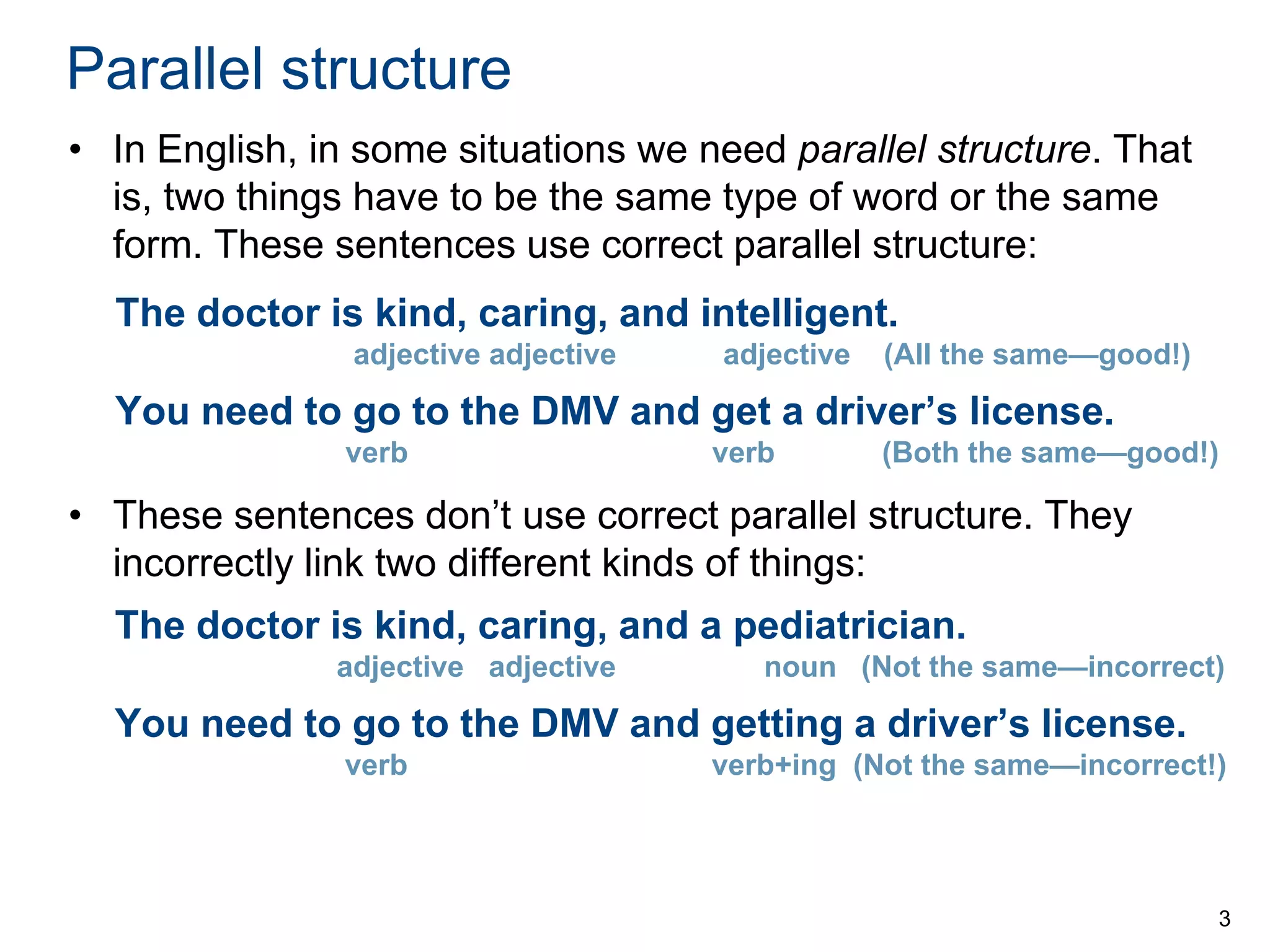 Parallel structure

• In English, in some situations we need parallel structure. That is, two things have to be the same type of word or the same form. These sentences use correct parallel structure:

The doctor is kind, caring, and intelligent.
adjective adjective adjective (All the same—good!)

You need to go to the DMV and get a driver's license.
verb verb (Both the same—good!)

• These sentences don't use correct parallel structure. They incorrectly link two different kinds of things:

The doctor is kind, caring, and a pediatrician.
adjective adjective noun (Not the same—incorrect)

You need to go to the DMV and getting a driver's license.
verb verb+ing (Not the same—incorrect!)

3